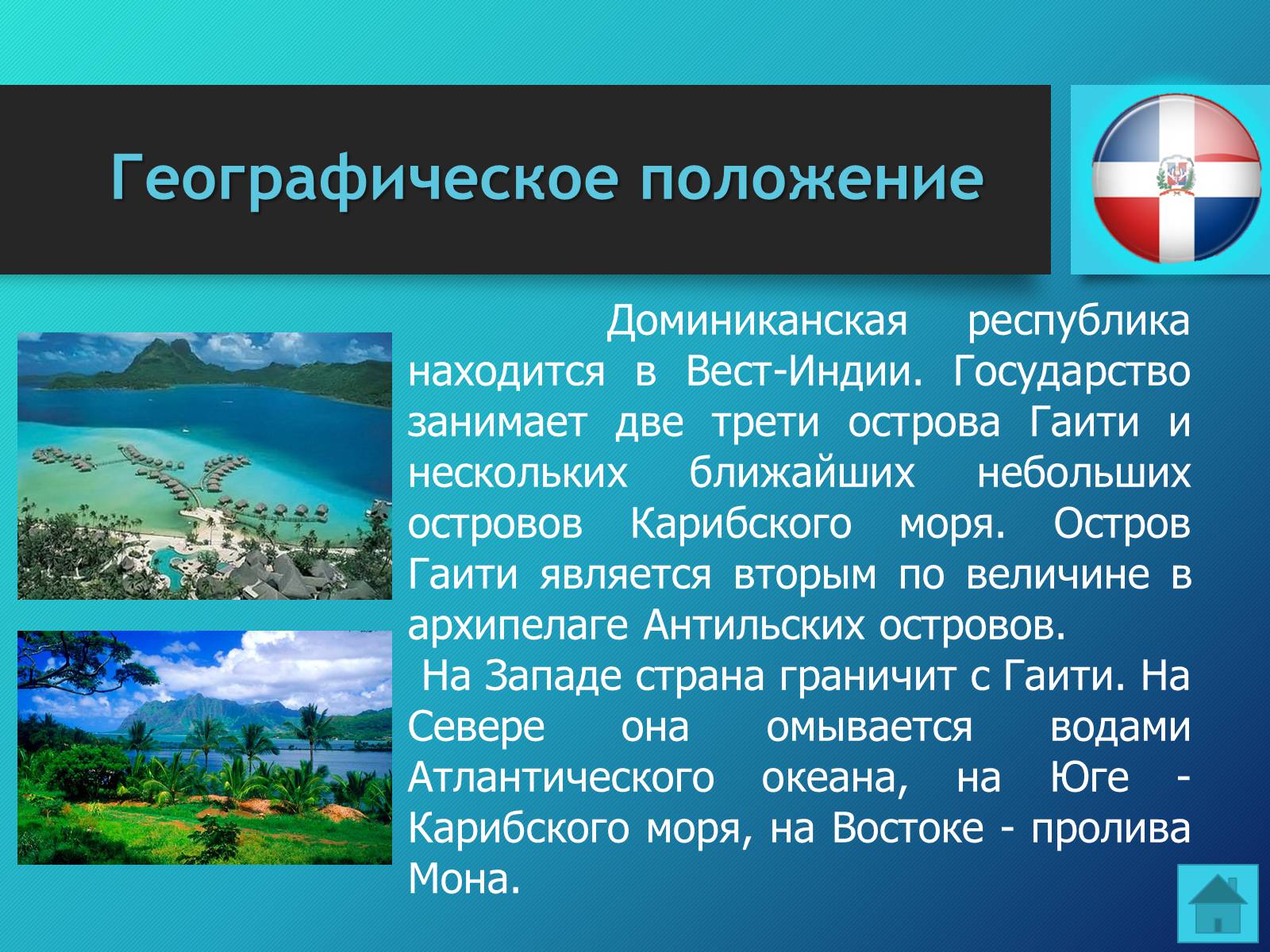 Географическое положение

Доминиканская республика находится в Вест-Индии. Государство занимает две трети острова Гаити и нескольких ближайших небольших островов Карибского моря. Остров Гаити является вторым по величине в архипелаге Антильских островов.

На Западе страна граничит с Гаити. На Севере она омывается водами Атлантического океана, на Юге - Карибского моря, на Востоке - пролива Мона.